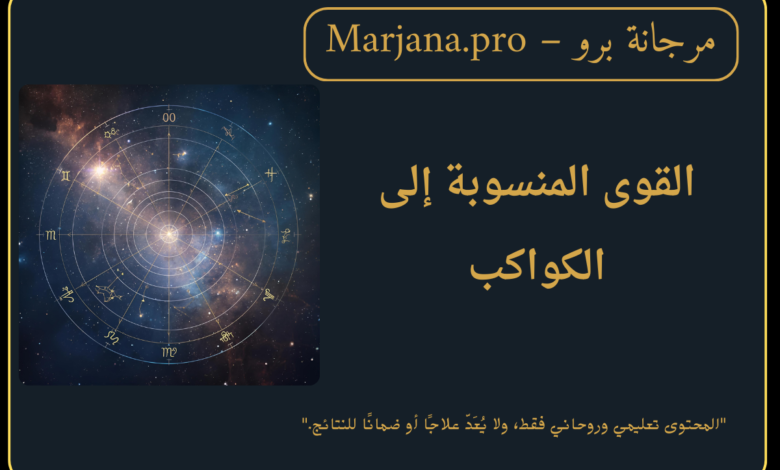 مرجانة برو – Marjana.pro

القوى المنسوبة إلى الكواكب

"المحتوى تعليمي وروحاني فقط، ولا يُعَدّ علاجًا أو ضمانًا للنتائج."